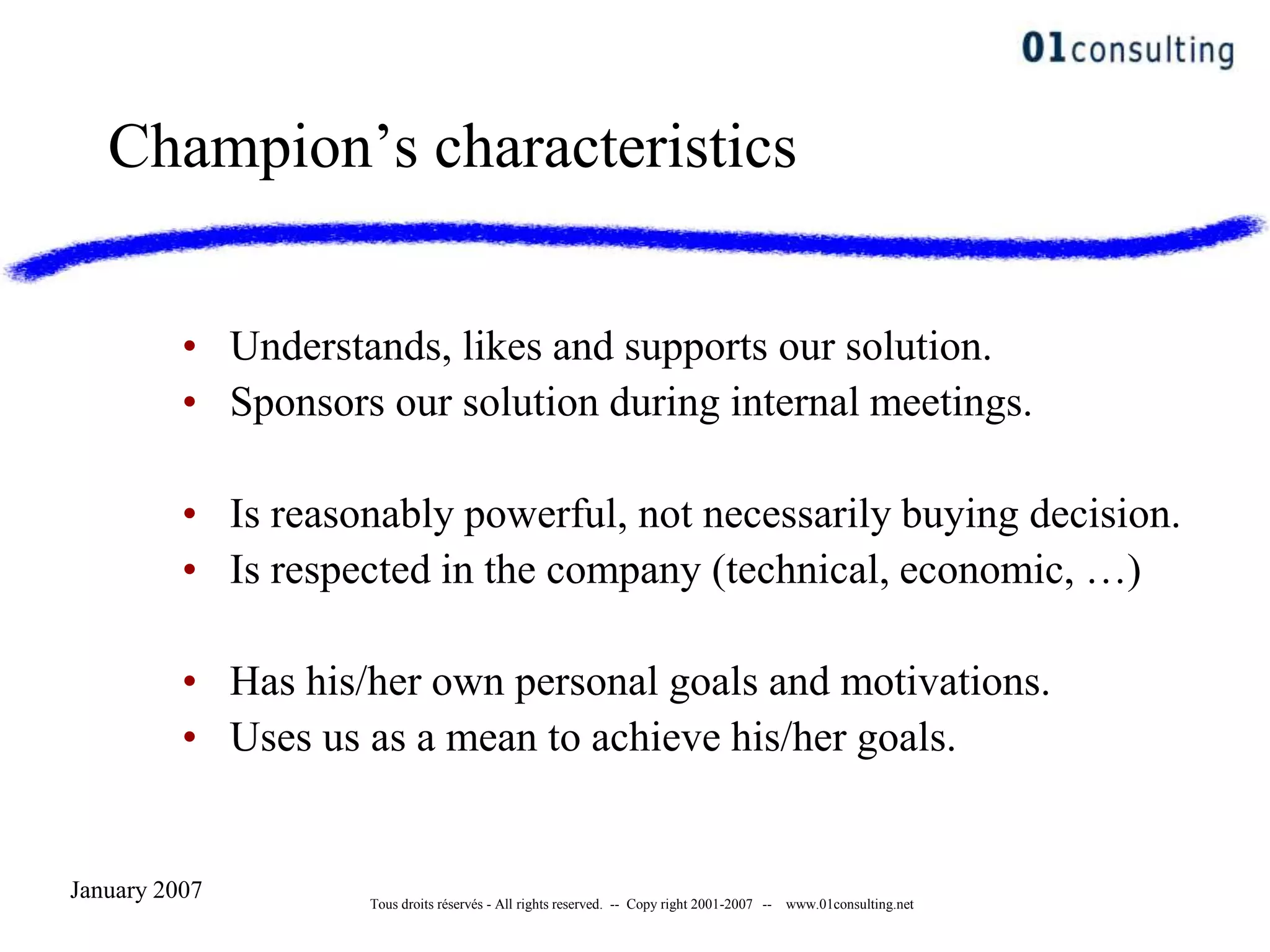 01consulting

Champion’s characteristics

• Understands, likes and supports our solution.
• Sponsors our solution during internal meetings.

• Is reasonably powerful, not necessarily buying decision.
• Is respected in the company (technical, economic, …)

• Has his/her own personal goals and motivations.
• Uses us as a mean to achieve his/her goals.

January 2007

Tous droits réservés - All rights reserved. -- Copy right 2001-2007 -- www.01consulting.net